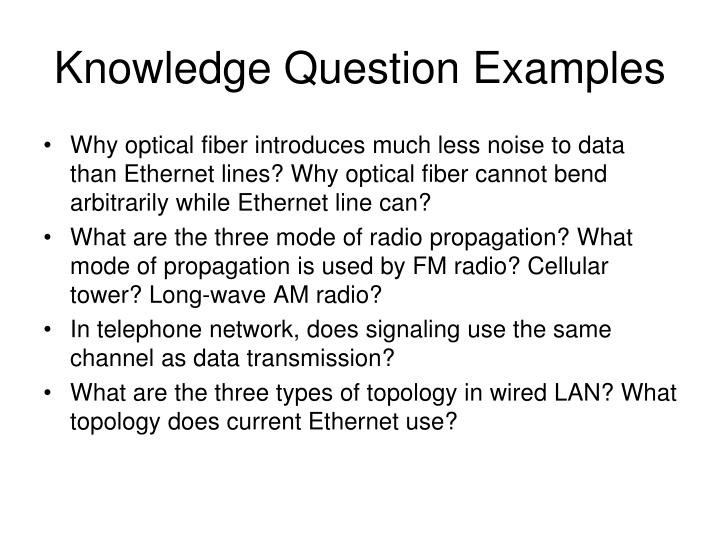 Knowledge Question Examples

• Why optical fiber introduces much less noise to data than Ethernet lines? Why optical fiber cannot bend arbitrarily while Ethernet line can?
• What are the three mode of radio propagation? What mode of propagation is used by FM radio? Cellular tower? Long-wave AM radio?
• In telephone network, does signaling use the same channel as data transmission?
• What are the three types of topology in wired LAN? What topology does current Ethernet use?